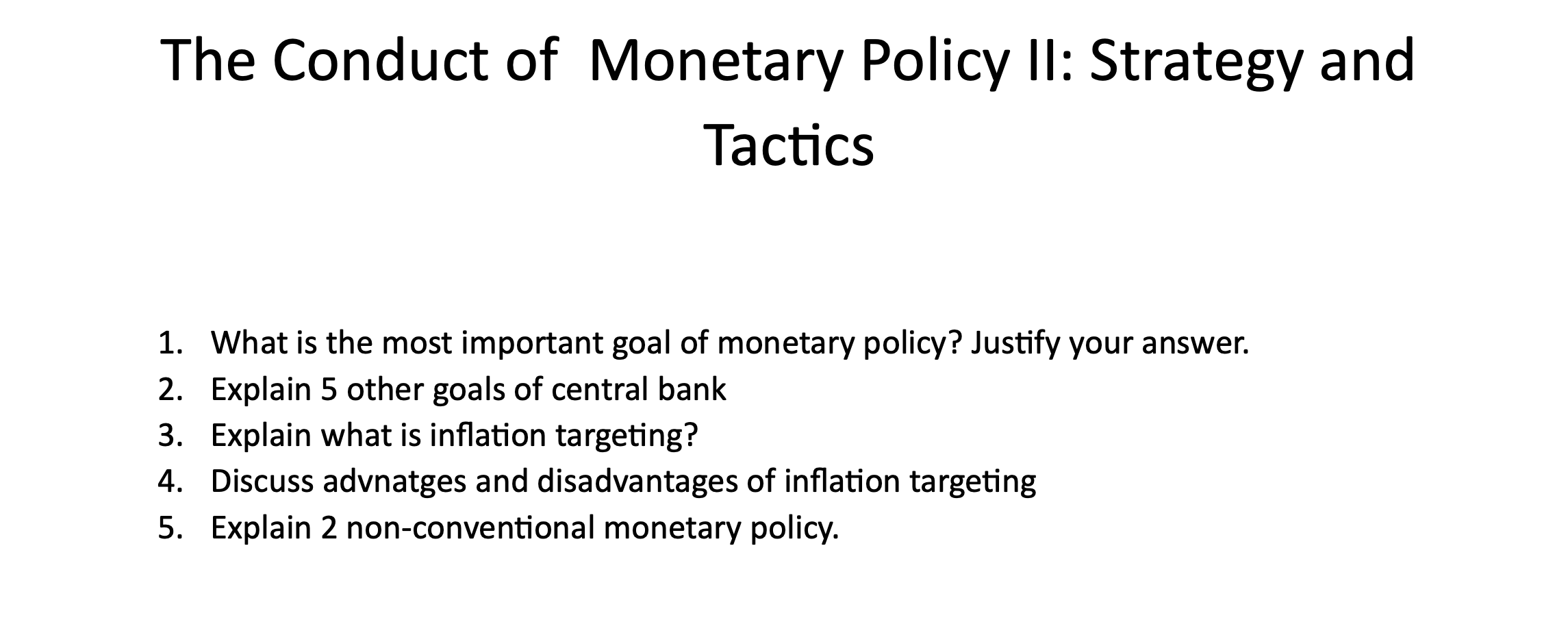 The Conduct of Monetary Policy II: Strategy and Tactics

1. What is the most important goal of monetary policy? Justify your answer.
2. Explain 5 other goals of central bank
3. Explain what is inflation targeting?
4. Discuss advnatges and disadvantages of inflation targeting
5. Explain 2 non-conventional monetary policy.